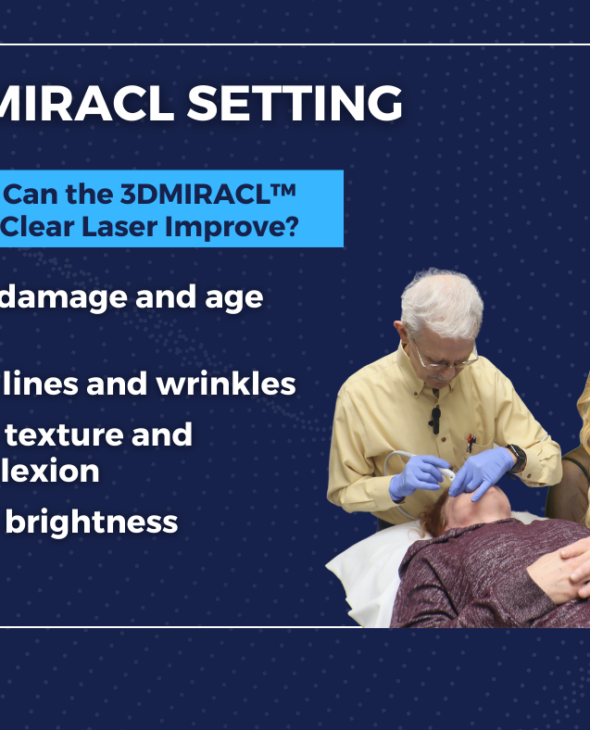 MIRACL SETTING

Can the 3DMIRACL™ Clear Laser Improve?

damage and age

lines and wrinkles

texture and lexion

brightness